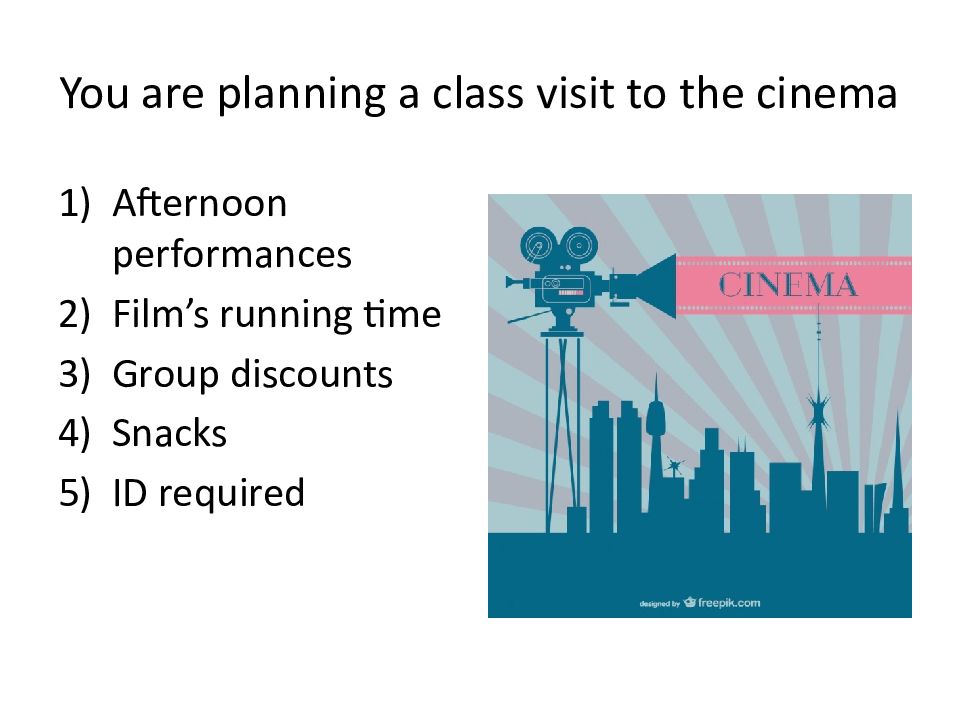 You are planning a class visit to the cinema

1) Afternoon performances
2) Film's running time
3) Group discounts
4) Snacks
5) ID required

CINEMA

designed by freepik.com